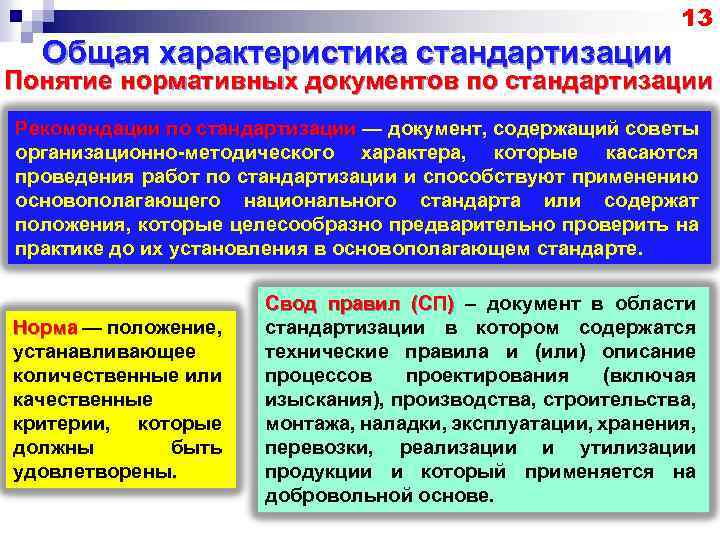 13

Общая характеристика стандартизации

Понятие нормативных документов по стандартизации

Рекомендации по стандартизации — документ, содержащий советы организационно-методического характера, которые касаются проведения работ по стандартизации и способствуют применению основополагающего национального стандарта или содержат положения, которые целесообразно предварительно проверить на практике до их установления в основополагающем стандарте.

Норма — положение, устанавливающее количественные или качественные критерии, которые должны быть удовлетворены.

Свод правил (СП) – документ в области стандартизации в котором содержатся технические правила и (или) описание процессов проектирования (включая изыскания), производства, строительства, монтажа, наладки, эксплуатации, хранения, перевозки, реализации и утилизации продукции и который применяется на добровольной основе.